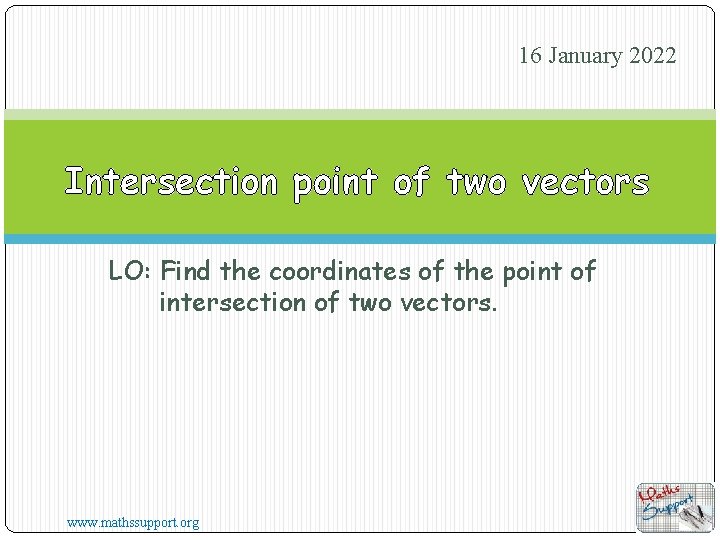 16 January 2022

Intersection point of two vectors

LO: Find the coordinates of the point of intersection of two vectors.

www.mathssupport.org

Maths Support